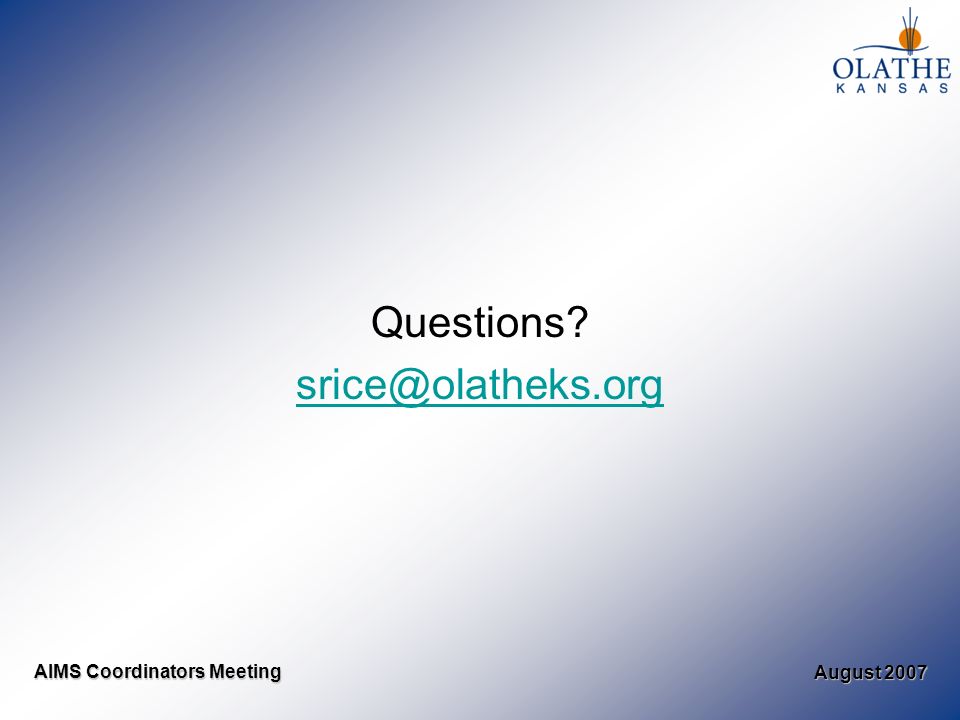 OLATHE
KANSAS

Questions?

srice@olatheks.org

AIMS Coordinators Meeting

August 2007